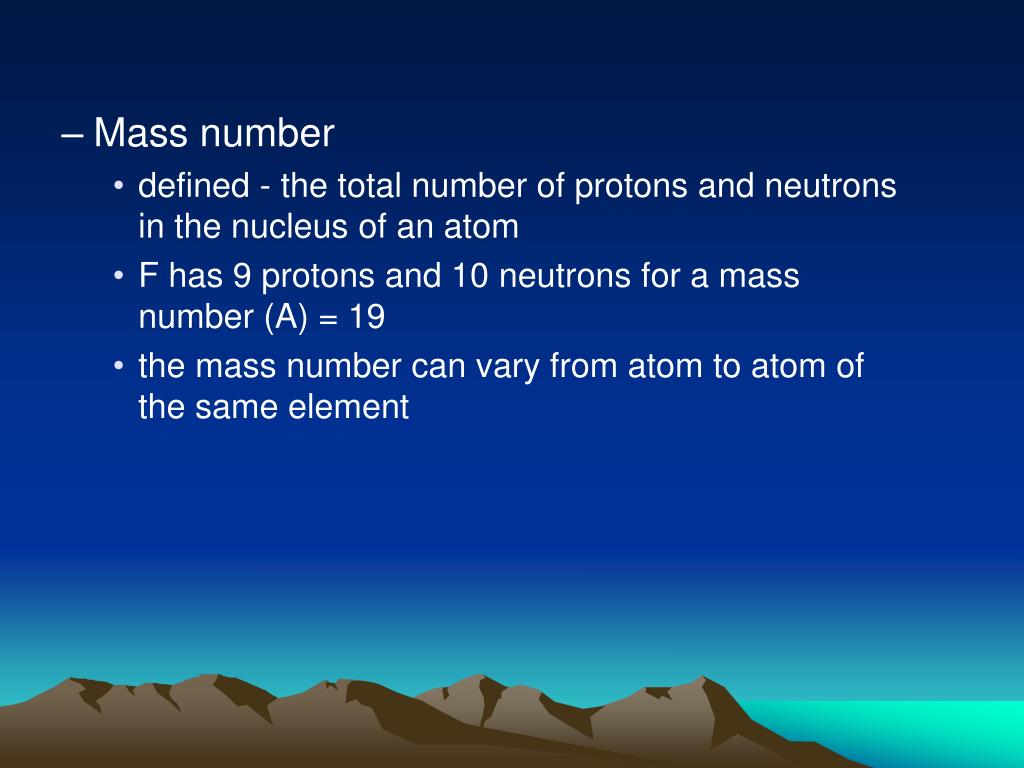 – Mass number

• defined - the total number of protons and neutrons in the nucleus of an atom

• F has 9 protons and 10 neutrons for a mass number (A) = 19

• the mass number can vary from atom to atom of the same element